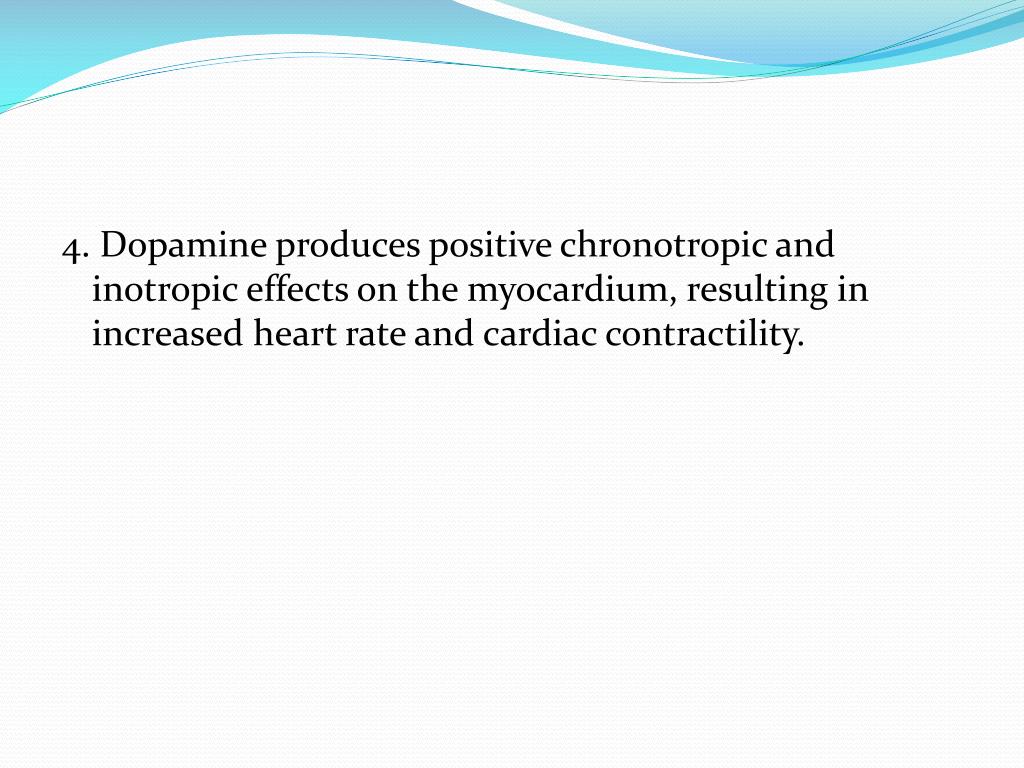 4. Dopamine produces positive chronotropic and inotropic effects on the myocardium, resulting in increased heart rate and cardiac contractility.